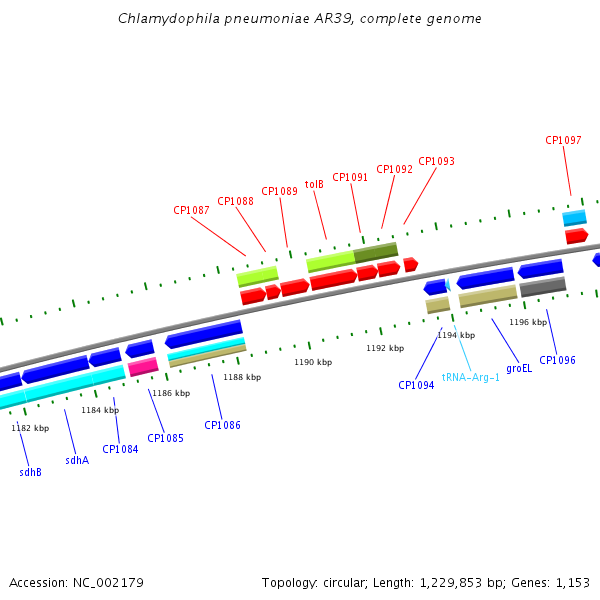 Chlamydophila pneumoniae AR39, complete genome

CP1097

CP1087 CP1088 CP1089 tolB CP1091 CP1092 CP1093

1182 kbp
1184 kbp
1186 kbp
1188 kbp
1190 kbp
1192 kbp
1194 kbp
1196 kbp

sdhB sdhA CP1084 CP1085 CP1086 CP1094 tRNA-Arg-1 groEL CP1096

Accession: NC_002179

Topology: circular; Length: 1,229,853 bp; Genes: 1,153